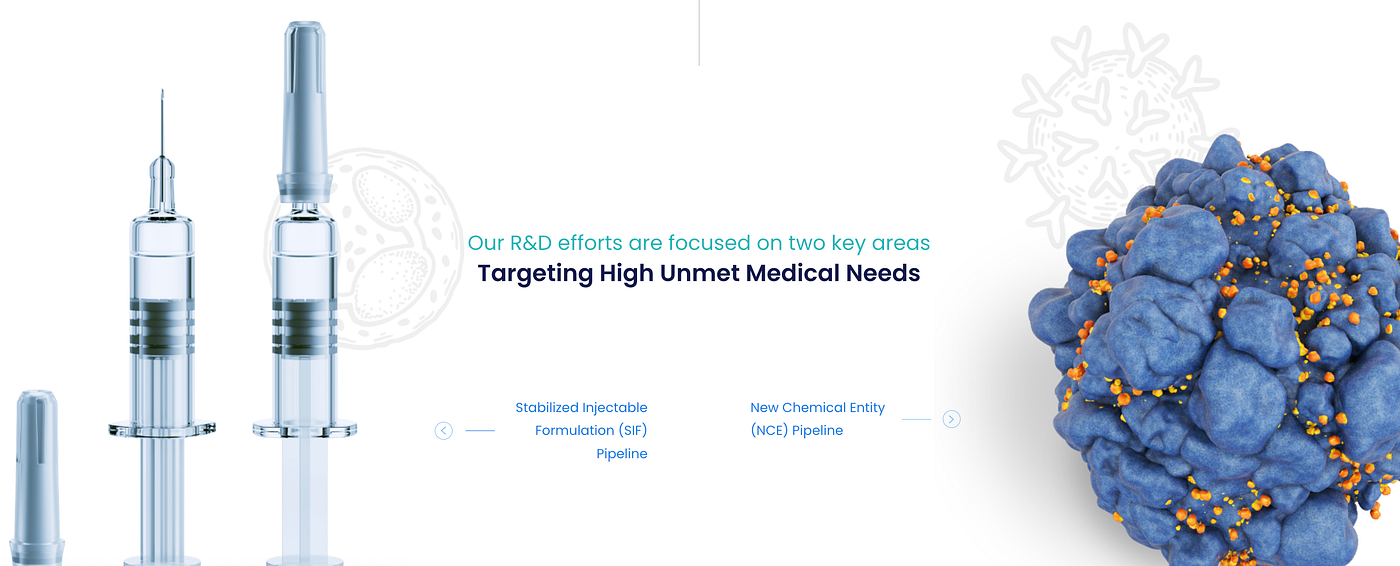 Our R&D efforts are focused on two key areas
Targeting High Unmet Medical Needs

Stabilized Injectable Formulation (SIF) Pipeline

New Chemical Entity (NCE) Pipeline